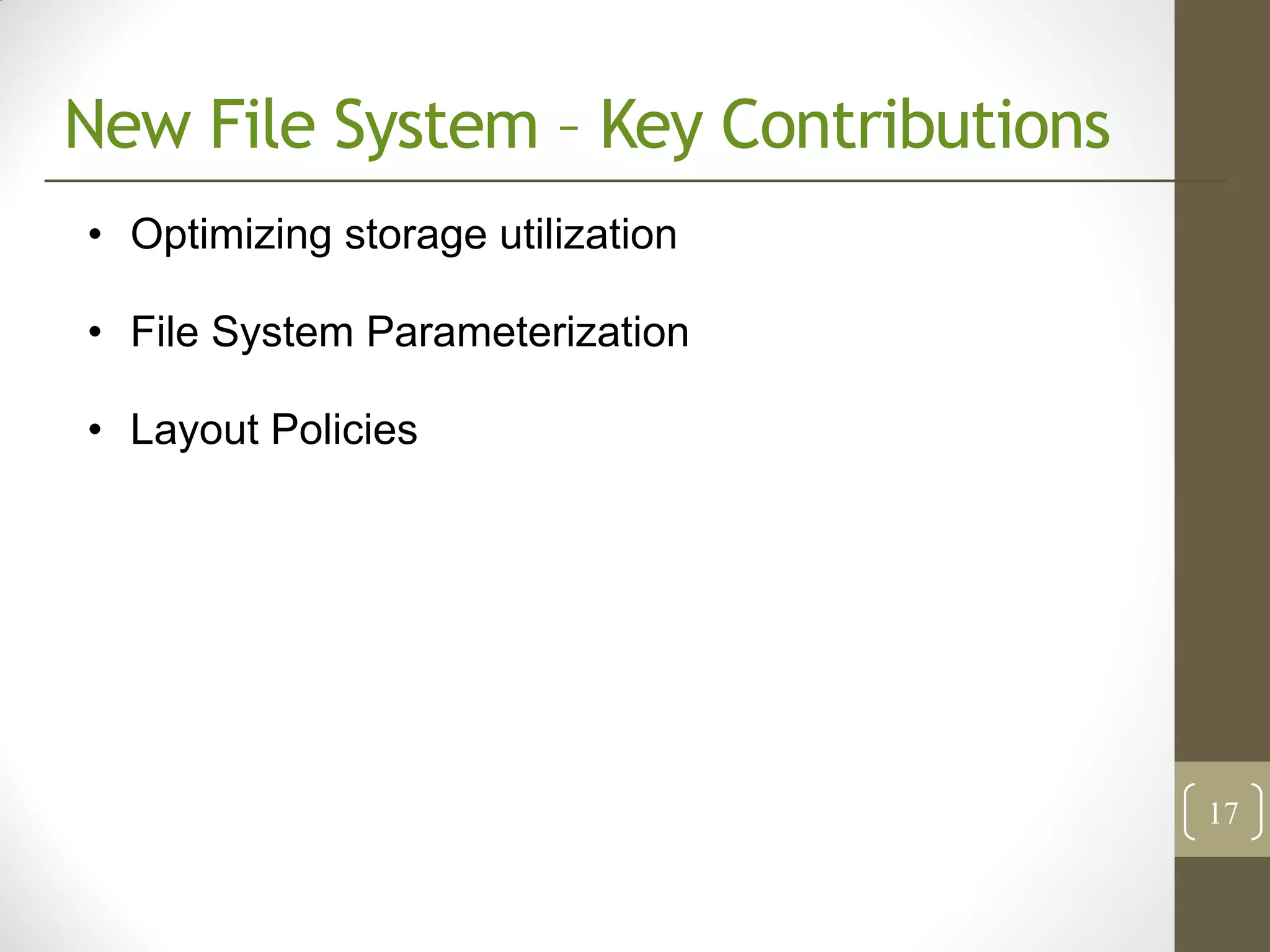 New File System – Key Contributions

• Optimizing storage utilization

• File System Parameterization

• Layout Policies

17